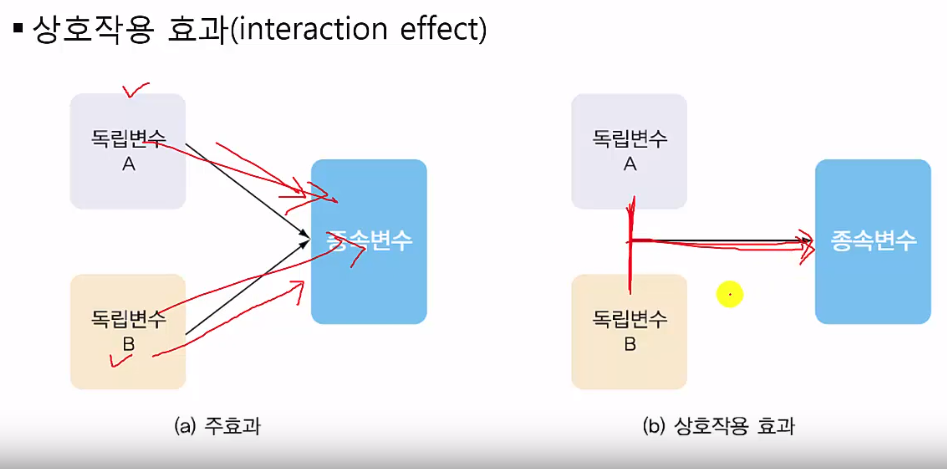 ▪ 상호작용 효과(interaction effect)

독립변수
A

독립변수
B

종속변수

(a) 주효과

독립변수
A

독립변수
B

종속변수

(b) 상호작용 효과